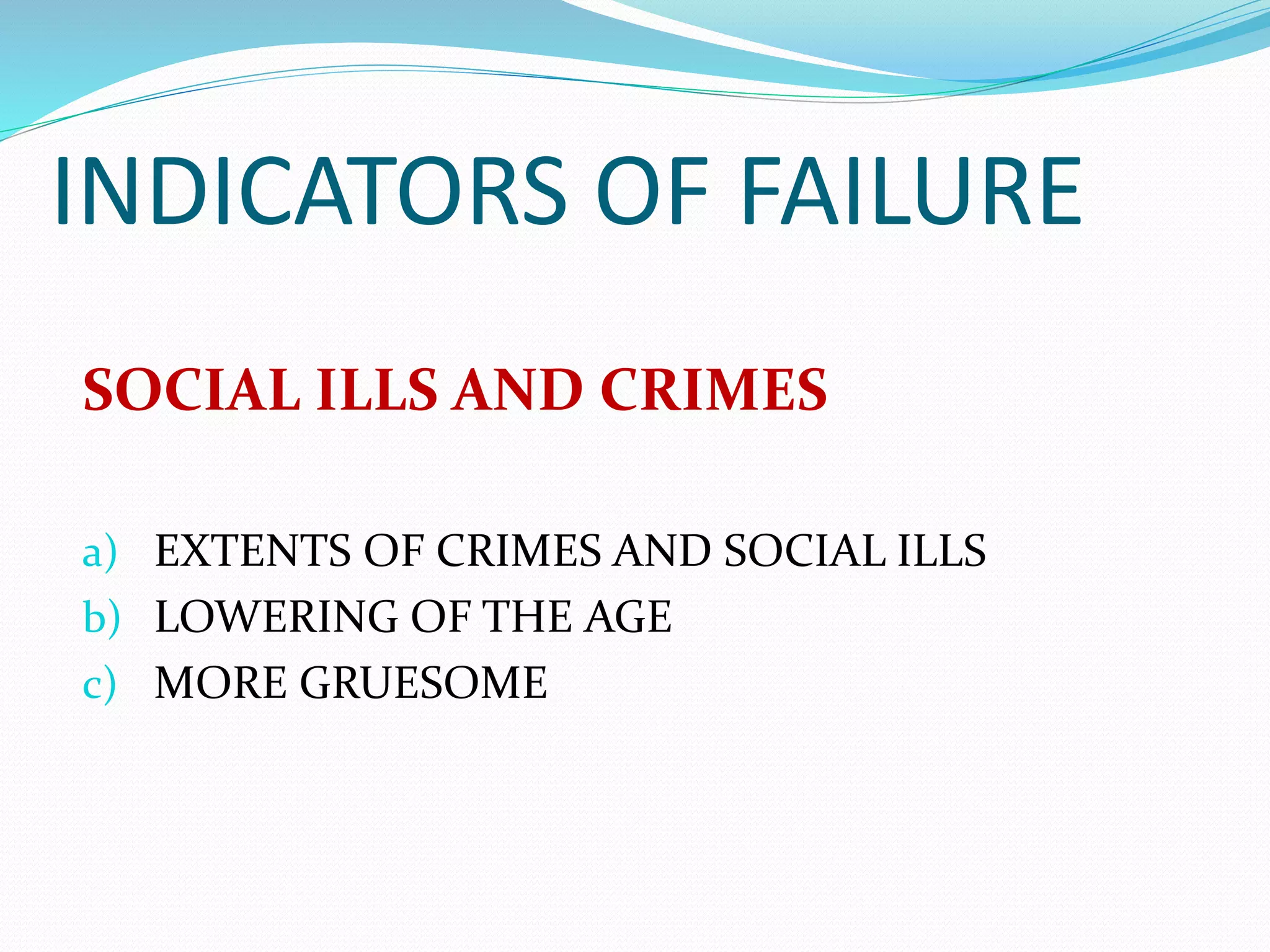 INDICATORS OF FAILURE

SOCIAL ILLS AND CRIMES

a) EXTENTS OF CRIMES AND SOCIAL ILLS
b) LOWERING OF THE AGE
c) MORE GRUESOME